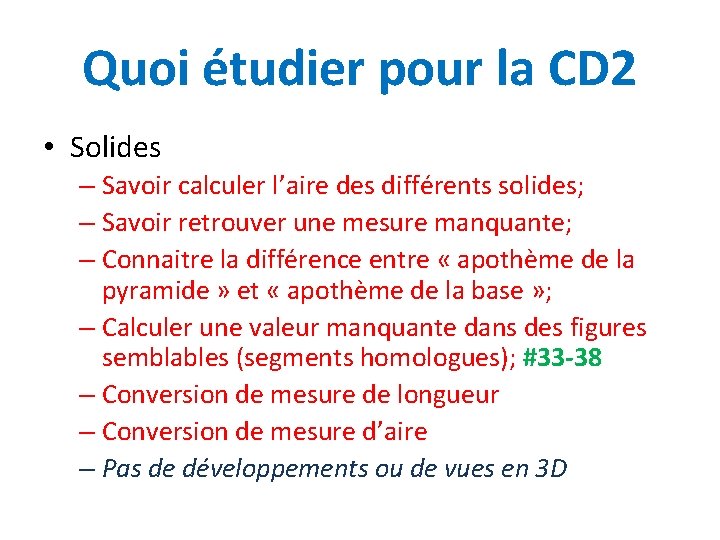 Quoi étudier pour la CD2

• Solides
– Savoir calculer l’aire des différents solides;
– Savoir retrouver une mesure manquante;
– Connaitre la différence entre « apothème de la pyramide » et « apothème de la base »;
– Calculer une valeur manquante dans des figures semblables (segments homologues); #33-38
– Conversion de mesure de longueur
– Conversion de mesure d’aire
– Pas de développements ou de vues en 3D